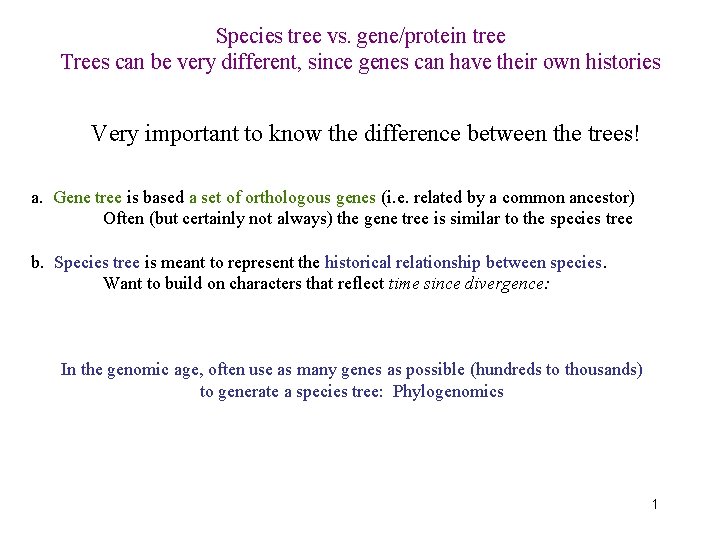 Species tree vs. gene/protein tree
Trees can be very different, since genes can have their own histories

Very important to know the difference between the trees!

a. Gene tree is based a set of orthologous genes (i.e. related by a common ancestor)
Often (but certainly not always) the gene tree is similar to the species tree

b. Species tree is meant to represent the historical relationship between species.
Want to build on characters that reflect time since divergence:

In the genomic age, often use as many genes as possible (hundreds to thousands) to generate a species tree: Phylogenomics

1